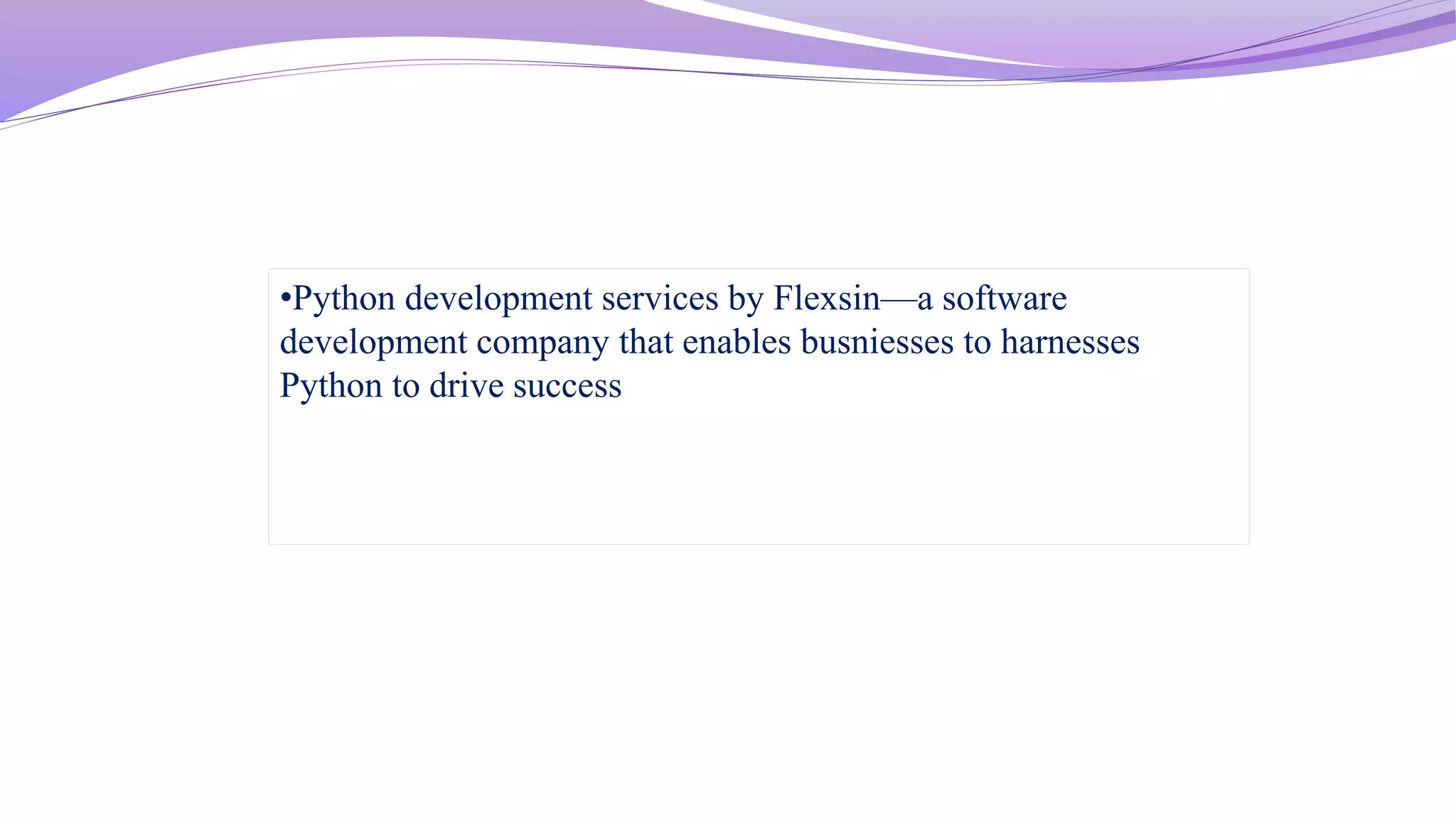 •Python development services by Flexsin—a software development company that enables busniesses to harnesses Python to drive success